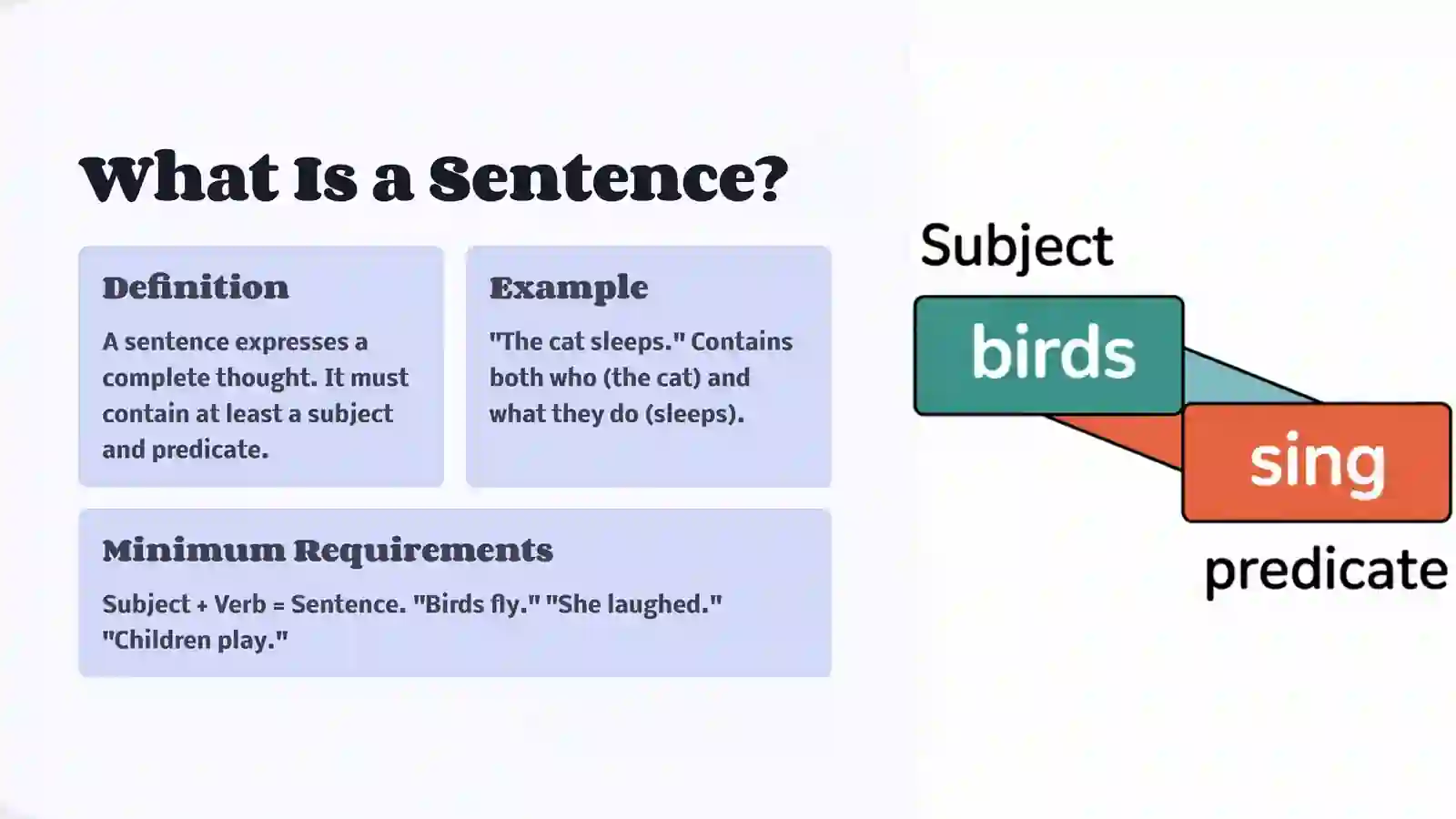 What Is a Sentence?

Definition

A sentence expresses a complete thought. It must contain at least a subject and predicate.

Example

"The cat sleeps." Contains both who (the cat) and what they do (sleeps).

Minimum Requirements

Subject + Verb = Sentence. "Birds fly." "She laughed." "Children play."

Subject

birds

sing

predicate